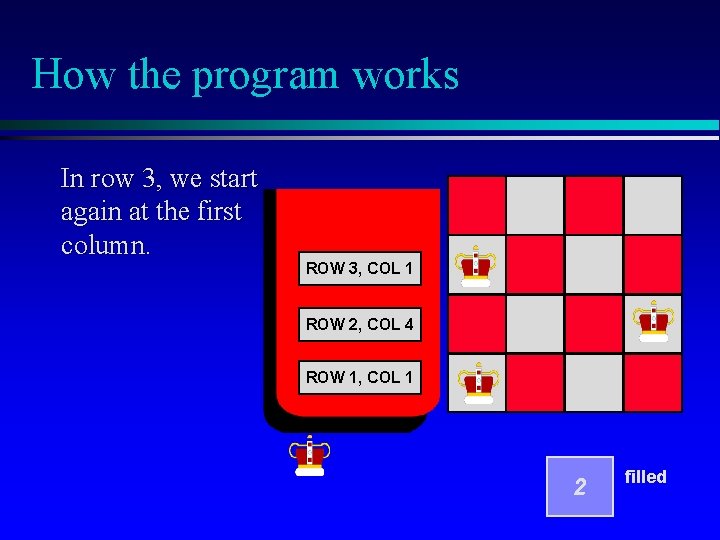 How the program works

In row 3, we start again at the first column.

ROW 3, COL 1

ROW 2, COL 4

ROW 1, COL 1

2

filled